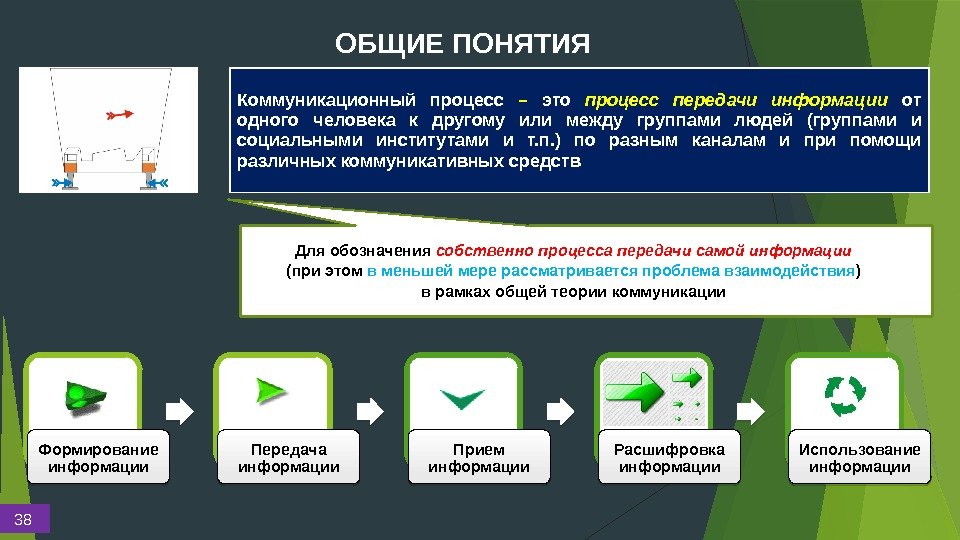 ОБЩИЕ ПОНЯТИЯ

Коммуникационный процесс – это процесс передачи информации от одного человека к другому или между группами людей (группами и социальными институтами и т.п.) по разным каналам и при помощи различных коммуникативных средств

Для обозначения собственно процесса передачи самой информации (при этом в меньшей мере рассматривается проблема взаимодействия) в рамках общей теории коммуникации

Формирование информации

Передача информации

Прием информации

Расшифровка информации

Использование информации

38